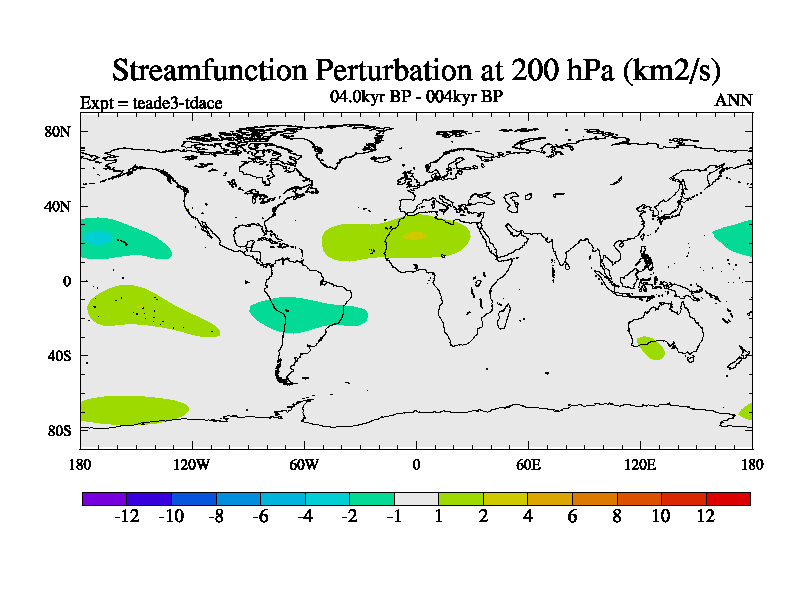 Streamfunction Perturbation at 200 hPa (km2/s)

Expt = teade3-tdace

04.0kyr BP - 004kyr BP

ANN

80N

40N

0

40S

80S

180

120W

60W

0

60E

120E

180

-12 -10 -8 -6 -4 -2 -1 1 2 4 6 8 10 12